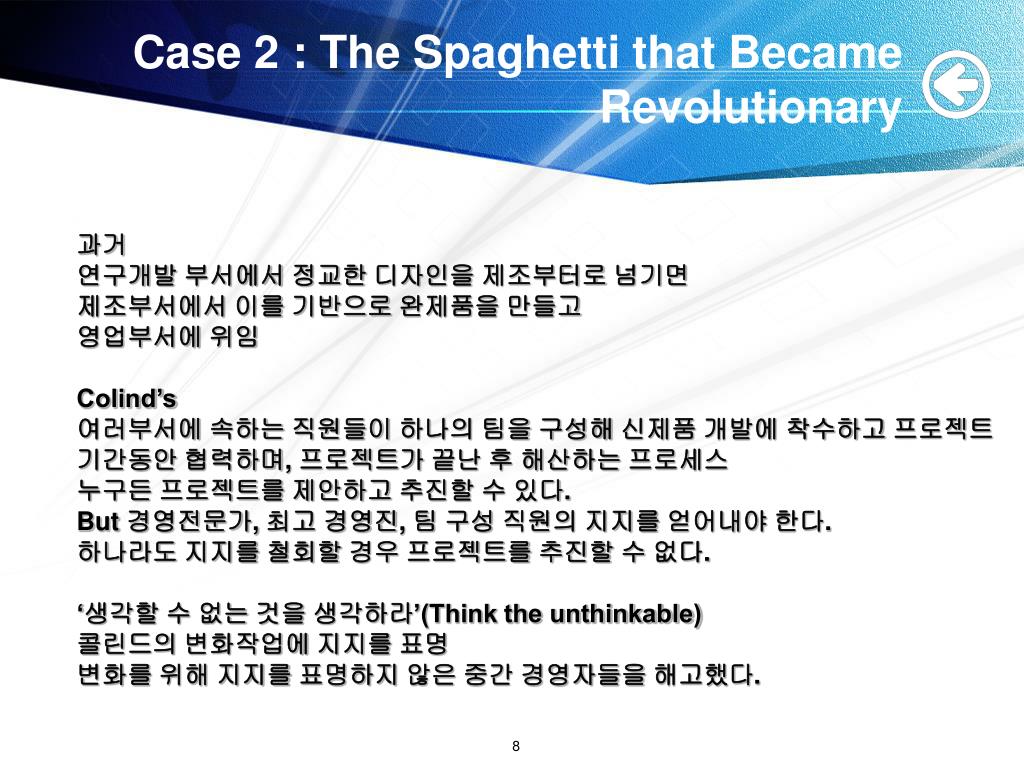 Case 2 : The Spaghetti that Became Revolutionary

과거
연구개발 부서에서 정교한 디자인을 제조부터로 넘기면
제조부서에서 이를 기반으로 완제품을 만들고
영업부서에 위임

Colind's
여러부서에 속하는 직원들이 하나의 팀을 구성해 신제품 개발에 착수하고 프로젝트 기간동안 협력하며, 프로젝트가 끝난 후 해산하는 프로세스
누구든 프로젝트를 제안하고 추진할 수 있다.
But 경영전문가, 최고 경영진, 팀 구성 직원의 지지를 얻어내야 한다.
하나라도 지지를 철회할 경우 프로젝트를 추진할 수 없다.

'생각할 수 없는 것을 생각하라'(Think the unthinkable)
콜린드의 변화작업에 지지를 표명
변화를 위해 지지를 표명하지 않은 중간 경영자들을 해고했다.

8